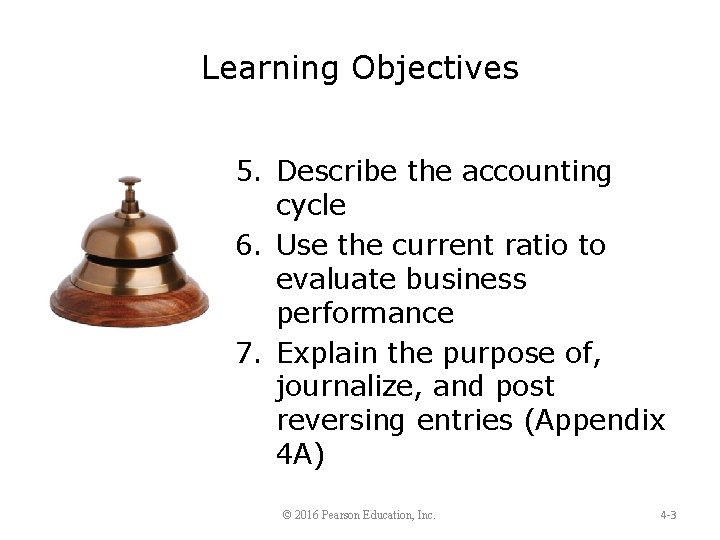 Learning Objectives

5. Describe the accounting cycle
6. Use the current ratio to evaluate business performance
7. Explain the purpose of, journalize, and post reversing entries (Appendix 4A)

© 2016 Pearson Education, Inc.

4-3